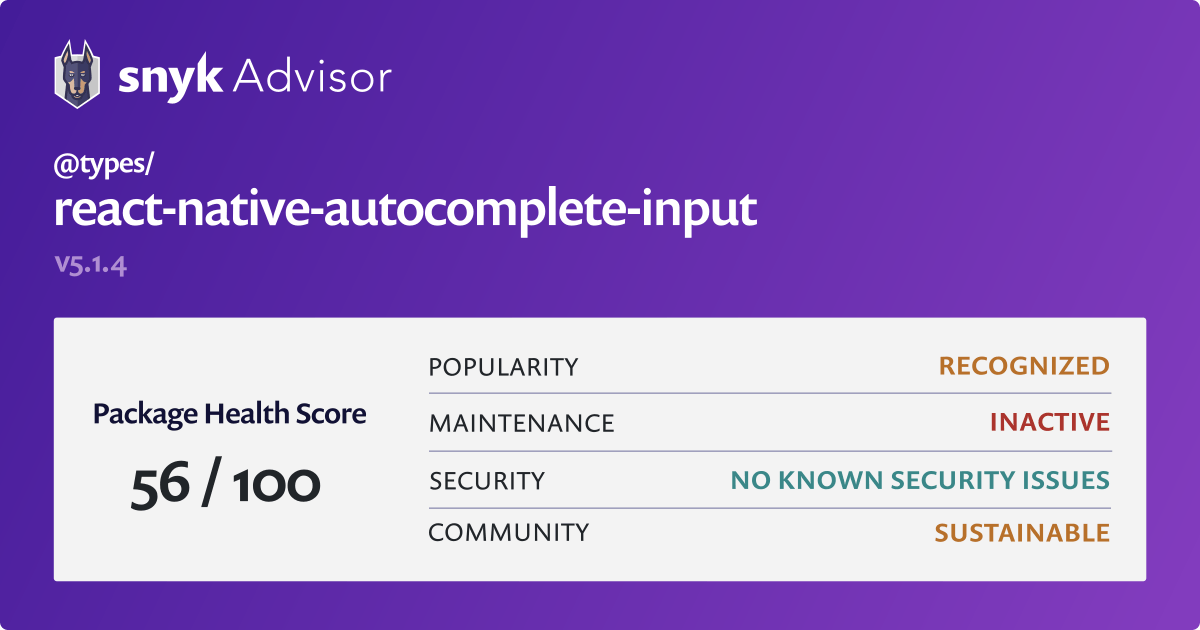 snyk Advisor

@types/
react-native-autocomplete-input

v5.1.4

Package Health Score

56 / 100

| | |
|---|---|
| POPULARITY | RECOGNIZED |
| MAINTENANCE | INACTIVE |
| SECURITY | NO KNOWN SECURITY ISSUES |
| COMMUNITY | SUSTAINABLE |